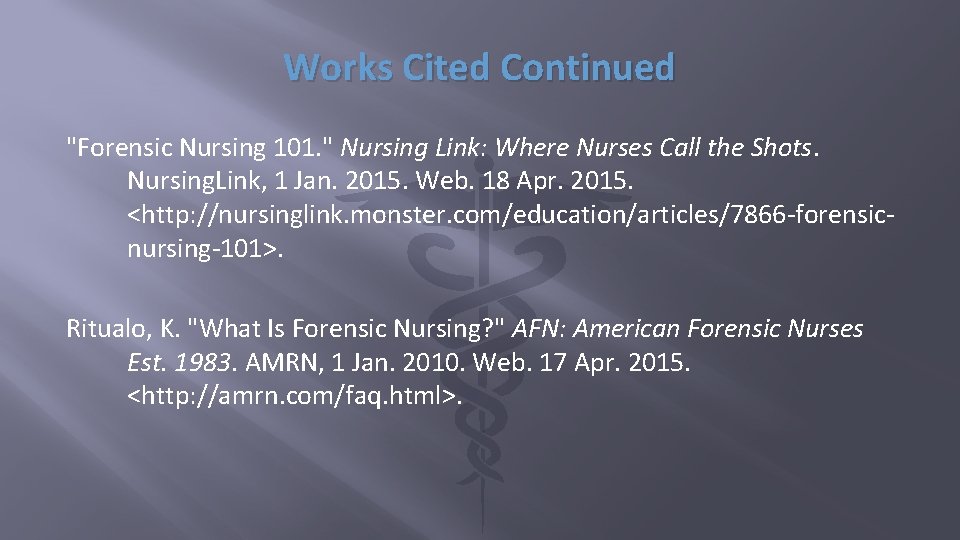 Works Cited Continued

"Forensic Nursing 101." Nursing Link: Where Nurses Call the Shots. NursingLink, 1 Jan. 2015. Web. 18 Apr. 2015. <http://nursinglink.monster.com/education/articles/7866-forensic-nursing-101>.

Ritualo, K. "What Is Forensic Nursing?" AFN: American Forensic Nurses Est. 1983. AMRN, 1 Jan. 2010. Web. 17 Apr. 2015. <http://amrn.com/faq.html>.